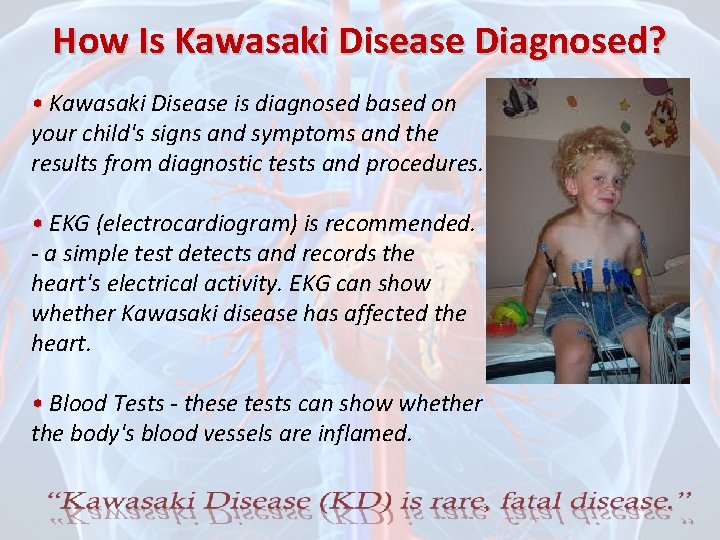 How Is Kawasaki Disease Diagnosed?

• Kawasaki Disease is diagnosed based on your child's signs and symptoms and the results from diagnostic tests and procedures.

• EKG (electrocardiogram) is recommended. - a simple test detects and records the heart's electrical activity. EKG can show whether Kawasaki disease has affected the heart.

• Blood Tests - these tests can show whether the body's blood vessels are inflamed.

"Kawasaki Disease (KD) is rare, fatal disease."